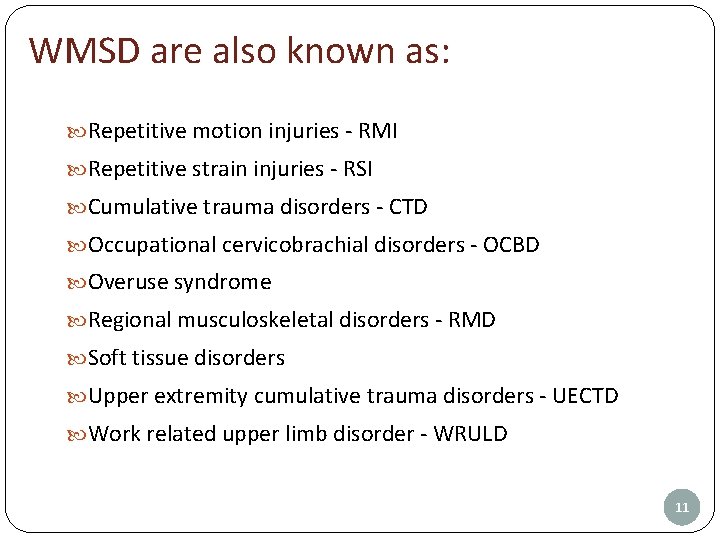 WMSD are also known as:

Repetitive motion injuries - RMI

Repetitive strain injuries - RSI

Cumulative trauma disorders - CTD

Occupational cervicobrachial disorders - OCBD

Overuse syndrome

Regional musculoskeletal disorders - RMD

Soft tissue disorders

Upper extremity cumulative trauma disorders - UECTD

Work related upper limb disorder - WRULD

11